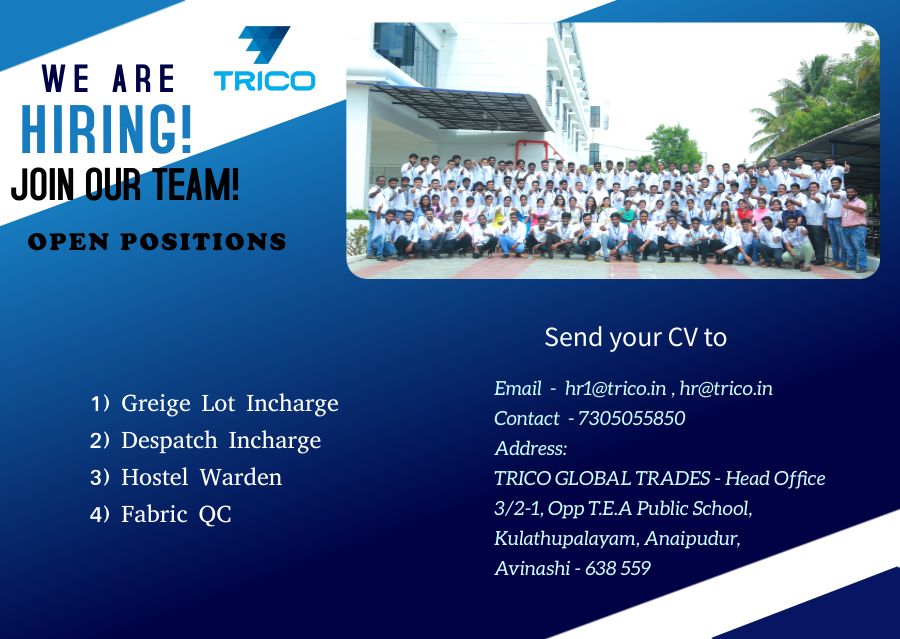 WE ARE

TRICO

HIRING!

JOIN OUR TEAM!

OPEN POSITIONS

1) Greige Lot Incharge
2) Despatch Incharge
3) Hostel Warden
4) Fabric QC

Send your CV to

Email - hr1@trico.in , hr@trico.in
Contact - 7305055850
Address:
TRICO GLOBAL TRADES - Head Office
3/2-1, Opp T.E.A Public School,
Kulathupalayam, Anaipudur,
Avinashi - 638 559